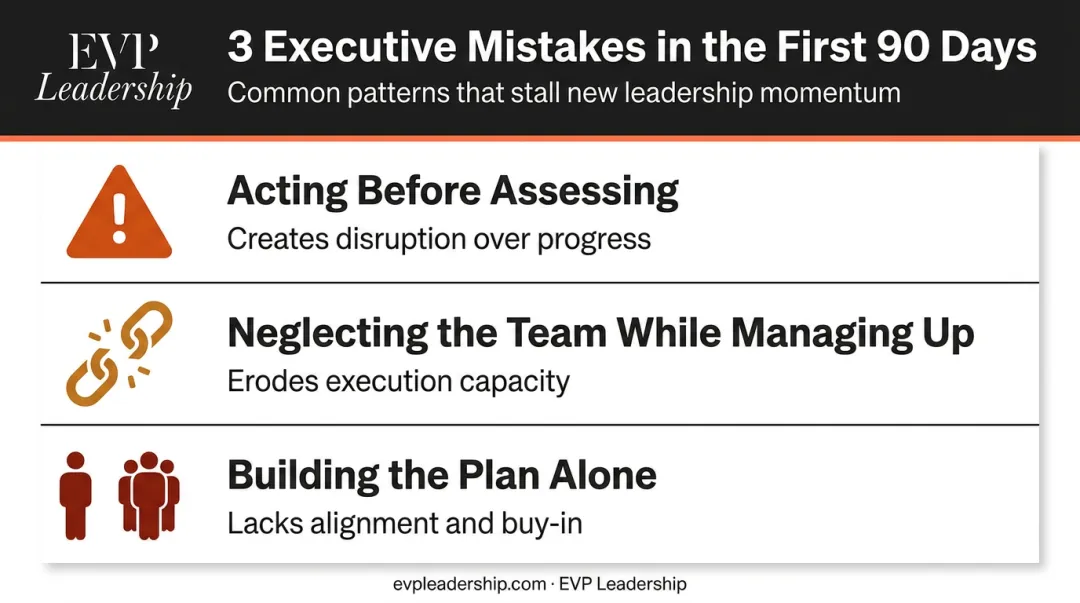 EVP
Leadership

3 Executive Mistakes in the First 90 Days
Common patterns that stall new leadership momentum

Acting Before Assessing
Creates disruption over progress

Neglecting the Team While Managing Up
Erodes execution capacity

Building the Plan Alone
Lacks alignment and buy-in

evpleadership.com · EVP Leadership